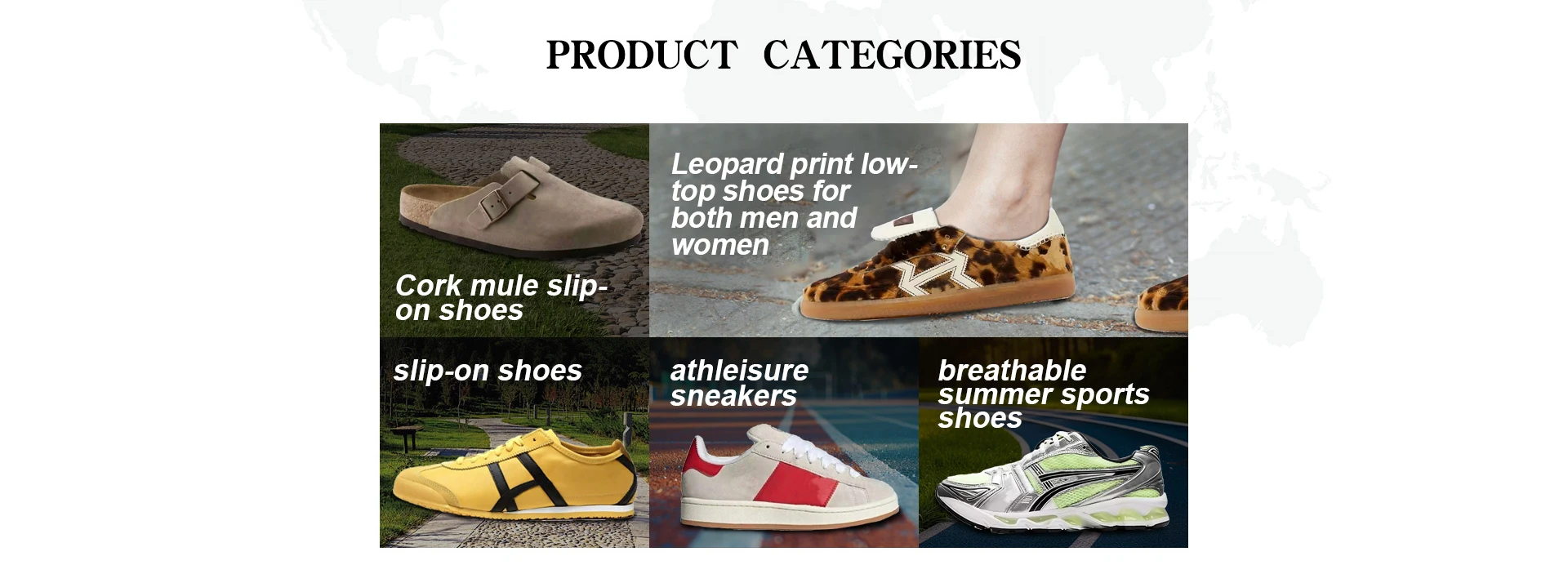 PRODUCT CATEGORIES

Cork mule slip-on shoes

Leopard print low-top shoes for both men and women

slip-on shoes

athleisure sneakers

breathable summer sports shoes